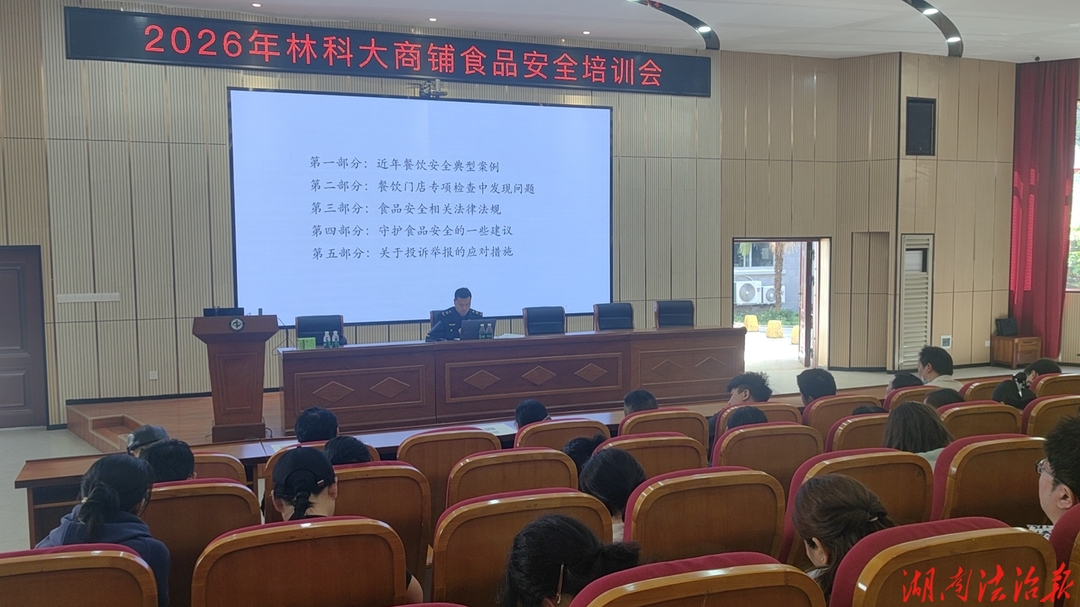 2026年林科大商铺食品安全培训会

第一部分：近年餐饮安全典型案例
第二部分：餐饮门店专项检查中发现问题
第三部分：食品安全相关法律法规
第四部分：守护食品安全的一些建议
第五部分：关于投诉举报的应对措施

湖南法治报